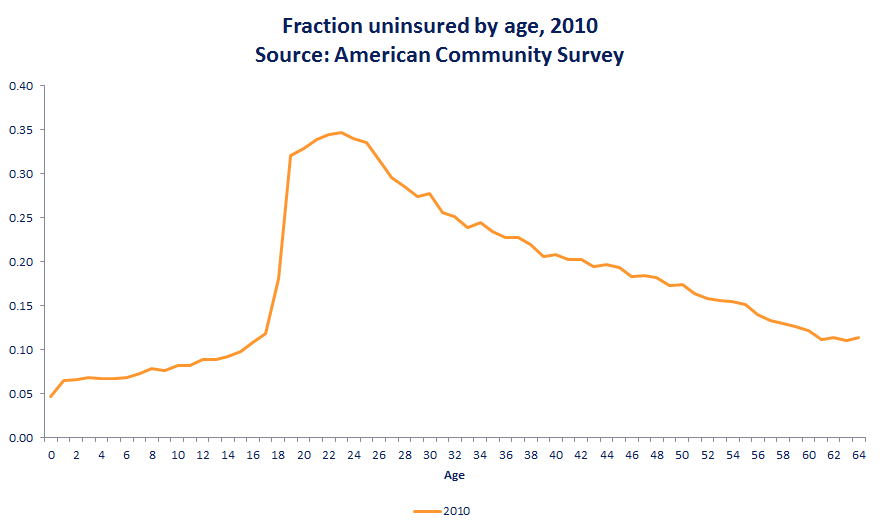 Fraction uninsured by age, 2010
Source: American Community Survey

0.40
0.35
0.30
0.25
0.20
0.15
0.10
0.05
0.00

0 2 4 6 8 10 12 14 16 18 20 22 24 26 28 30 32 34 36 38 40 42 44 46 48 50 52 54 56 58 60 62 64

Age

2010